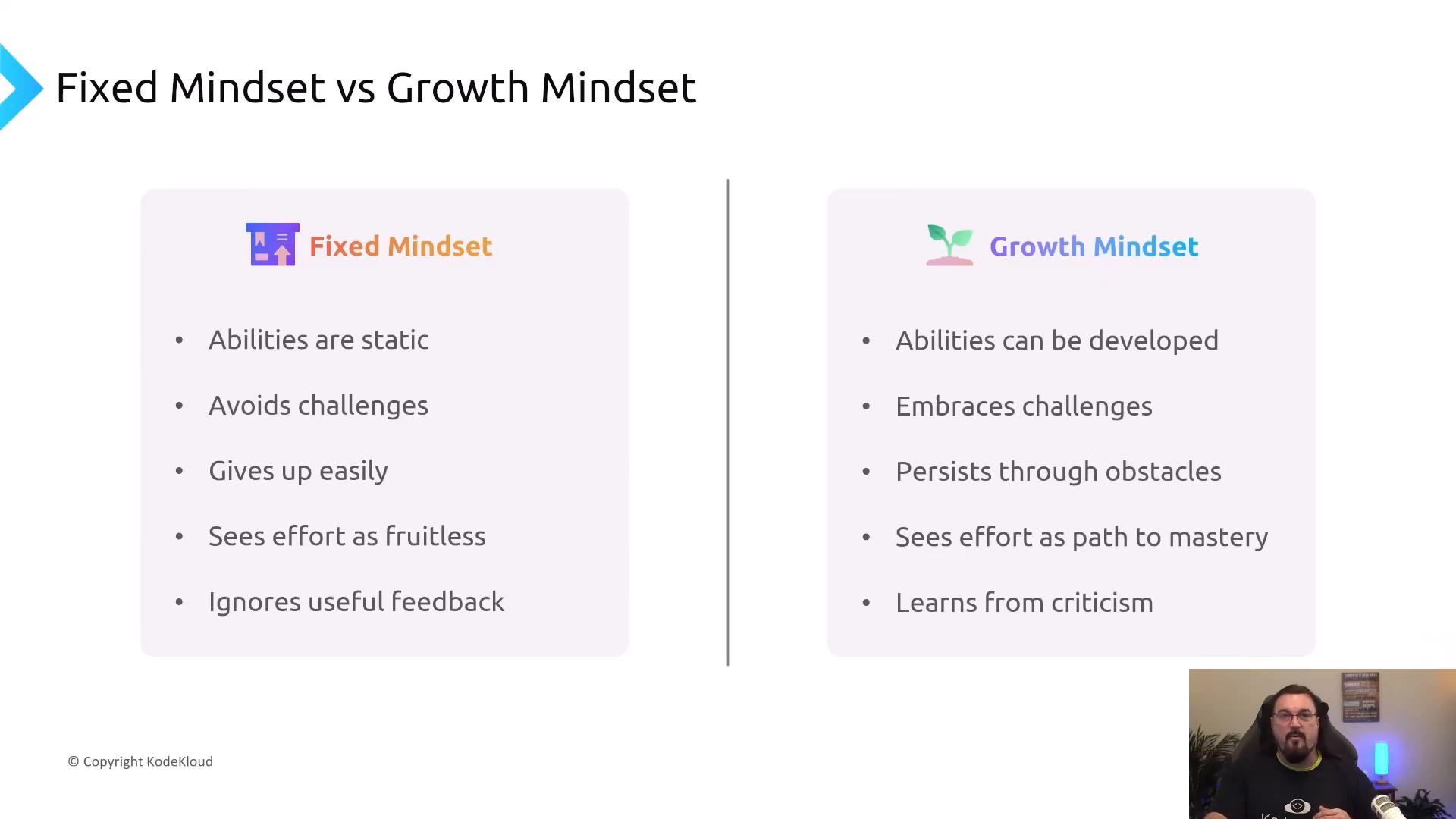 Fixed Mindset vs Growth Mindset

Fixed Mindset

• Abilities are static
• Avoids challenges
• Gives up easily
• Sees effort as fruitless
• Ignores useful feedback

Growth Mindset

• Abilities can be developed
• Embraces challenges
• Persists through obstacles
• Sees effort as path to mastery
• Learns from criticism

© Copyright KodeKloud